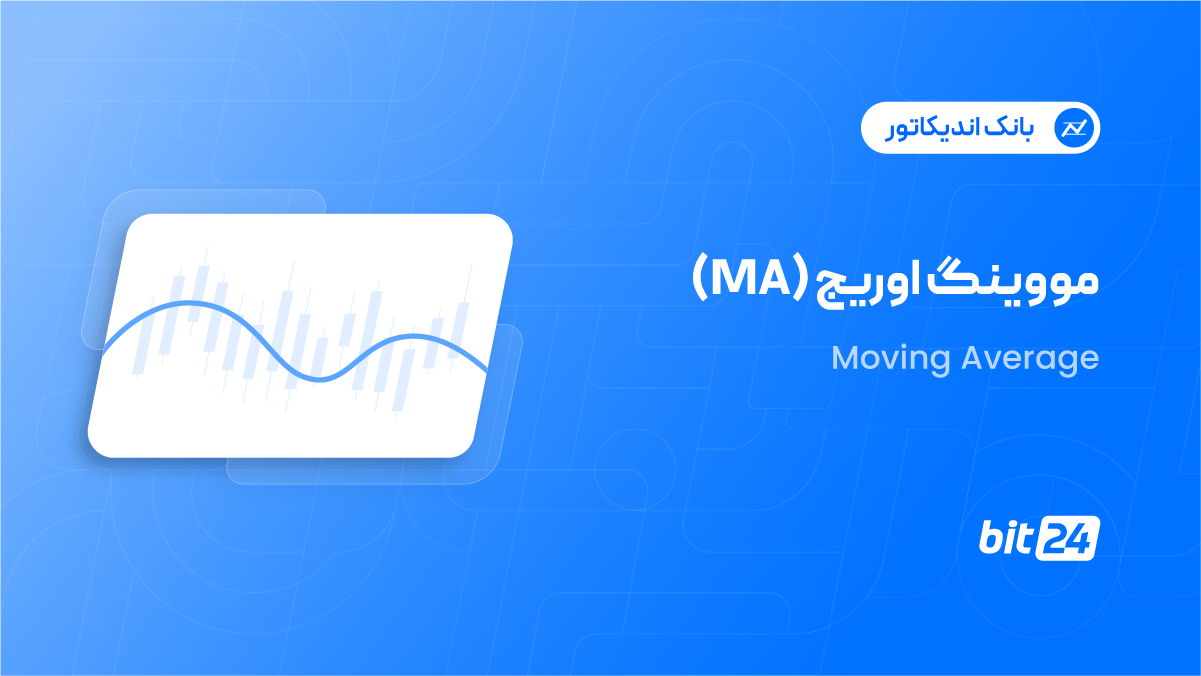 بانک اندیکاتور

مووینگ اوریج (MA)

Moving Average

bit24